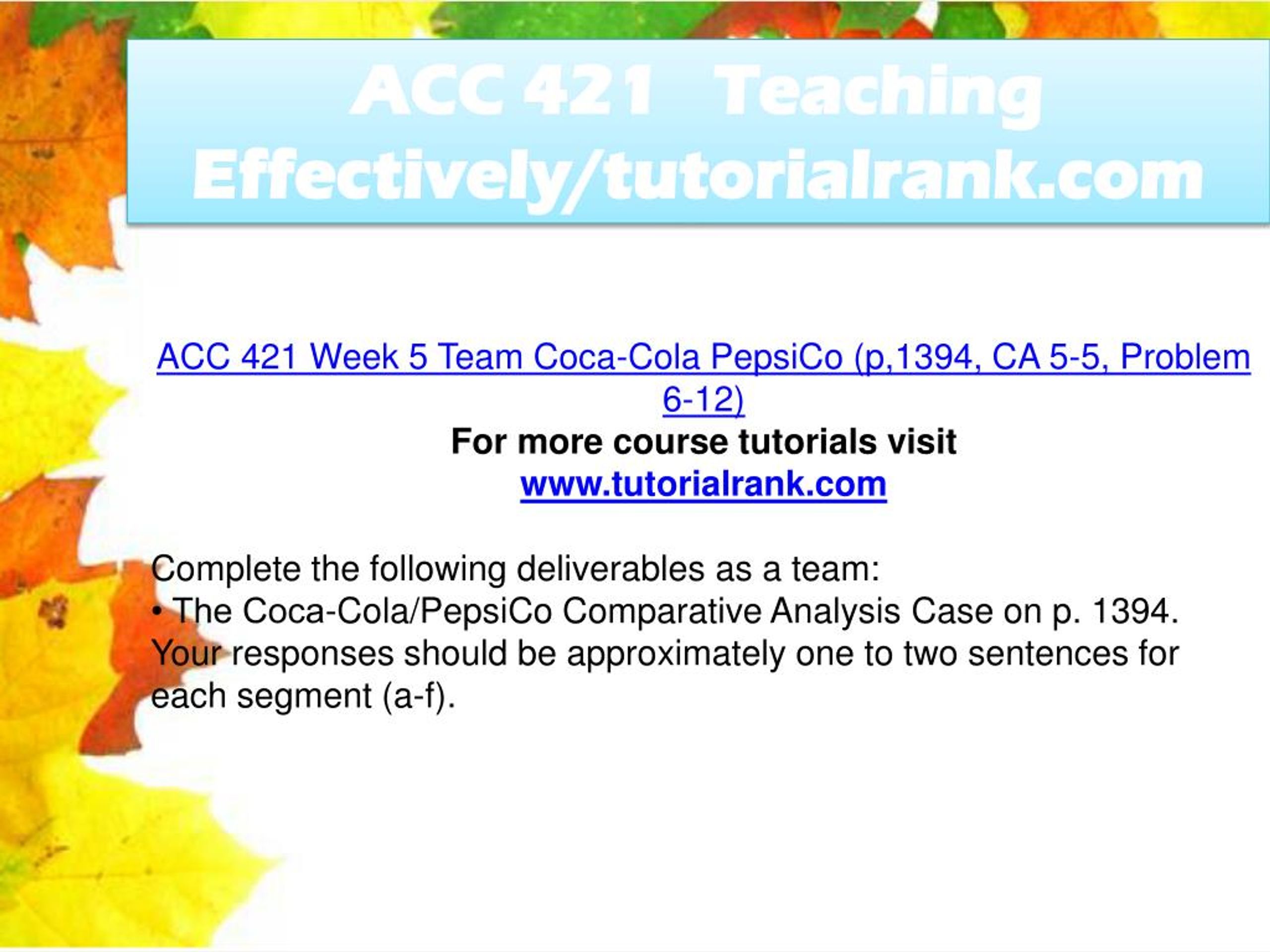 ACC 421 Teaching Effectively/tutorialrank.com

ACC 421 Week 5 Team Coca-Cola PepsiCo (p,1394, CA 5-5, Problem 6-12)
For more course tutorials visit
www.tutorialrank.com

Complete the following deliverables as a team:
• The Coca-Cola/PepsiCo Comparative Analysis Case on p. 1394. Your responses should be approximately one to two sentences for each segment (a-f).